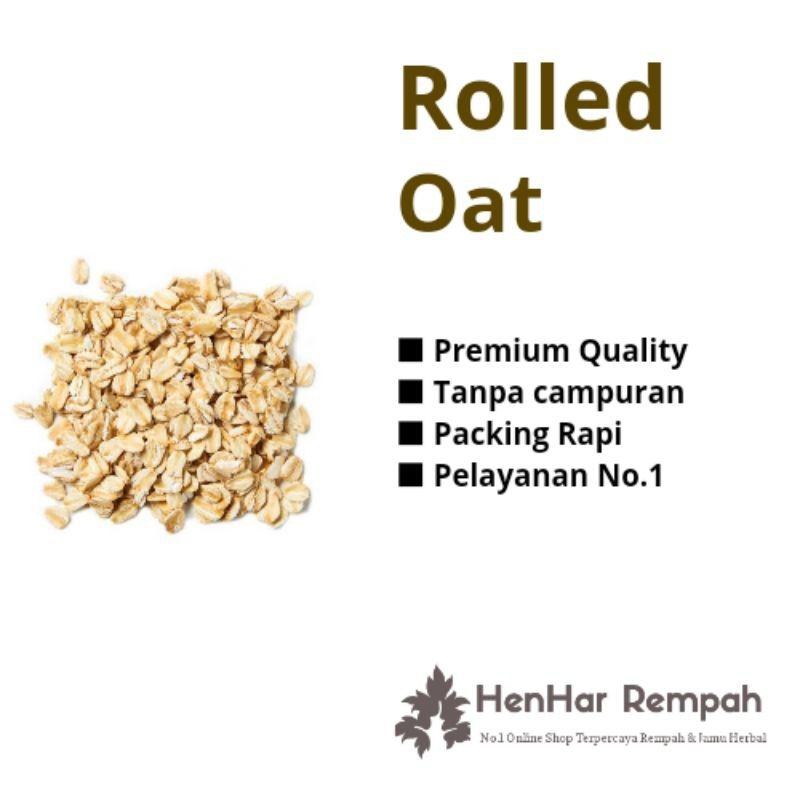 Rolled Oat

■ Premium Quality
■ Tanpa campuran
■ Packing Rapi
■ Pelayanan No.1

HenHar Rempah
No.1 Online Shop Terpercaya Rempah & Jamu Herbal